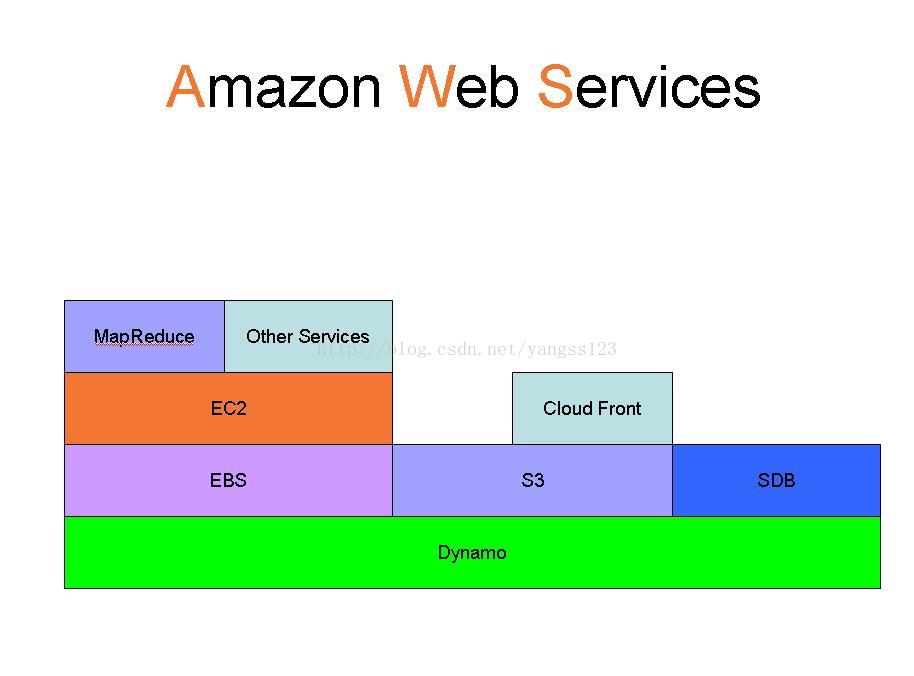 Amazon Web Services

MapReduce
Other Services
http://blog.csdn.net/yangss123
EC2
Cloud Front
EBS
S3
SDB
Dynamo